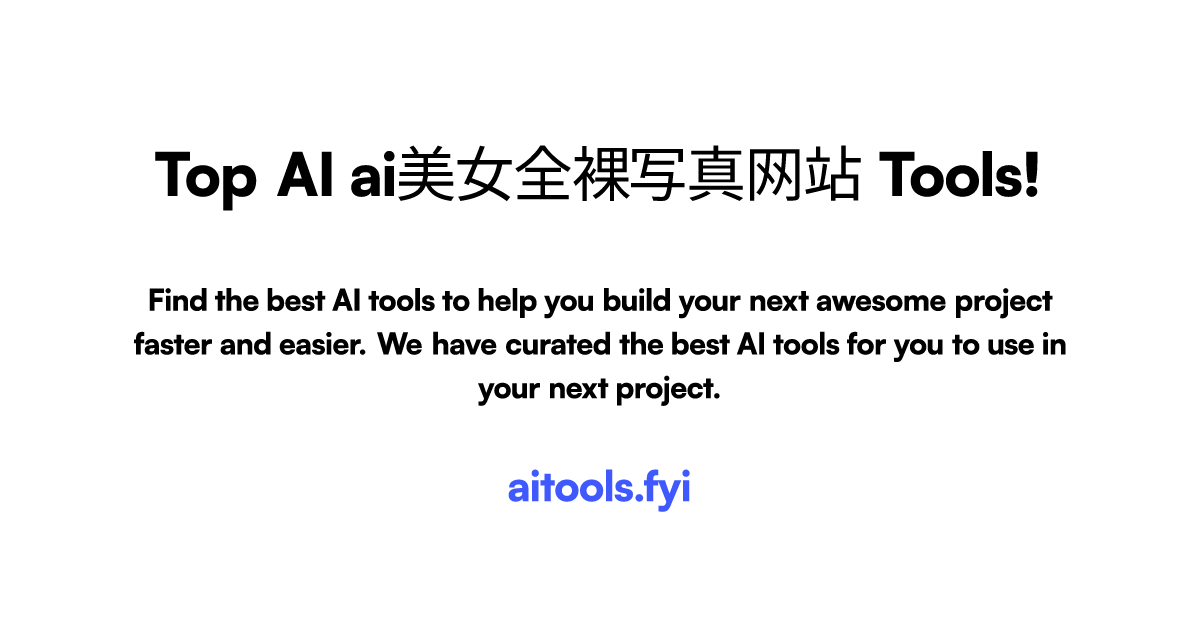 Top AI ai美女全裸写真网站 Tools!

Find the best AI tools to help you build your next awesome project faster and easier. We have curated the best AI tools for you to use in your next project.

aitools.fyi